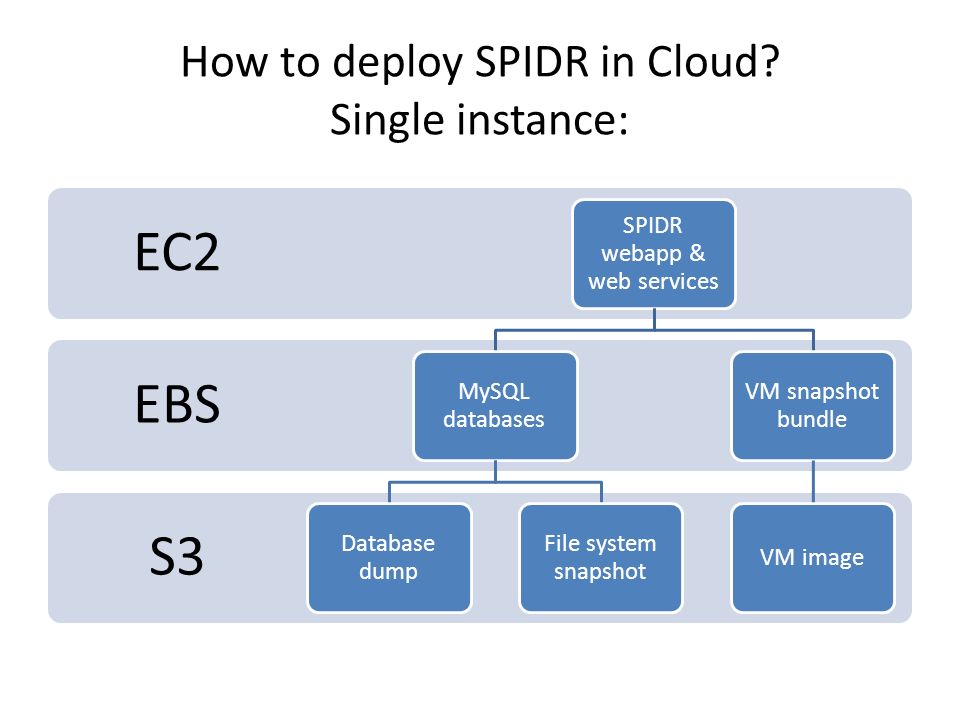 How to deploy SPIDR in Cloud?
Single instance:

EC2

SPIDR webapp & web services

EBS

MySQL databases

VM snapshot bundle

S3

Database dump

File system snapshot

VM image